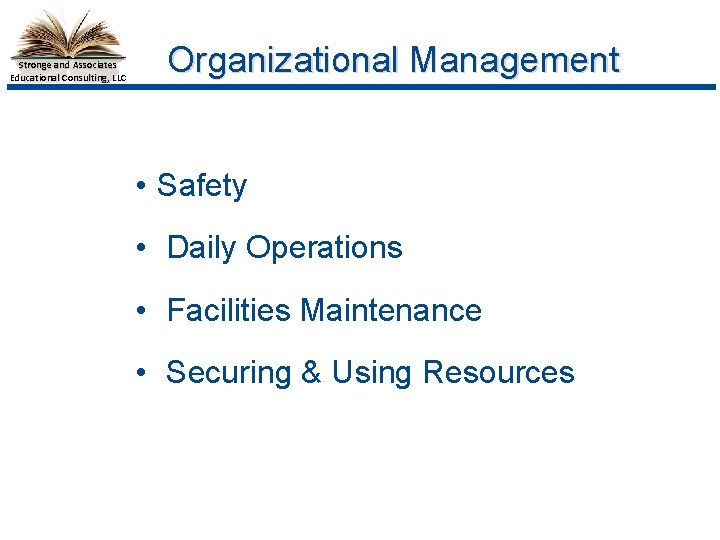 Stronge and Associates
Educational Consulting, LLC

Organizational Management

• Safety
• Daily Operations
• Facilities Maintenance
• Securing & Using Resources